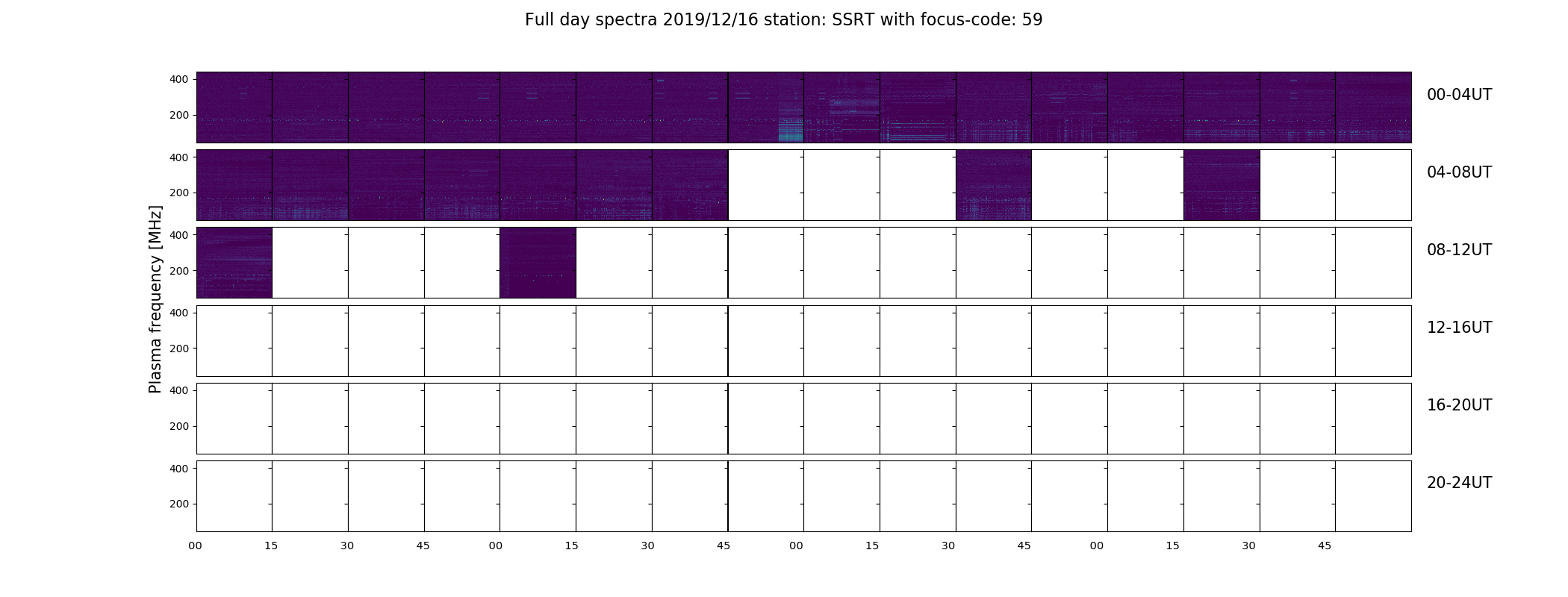 Full day spectra 2019/12/16 station: SSRT with focus-code: 59

Plasma frequency [MHz]

400
200
00-04UT

400
200
04-08UT

400
200
08-12UT

400
200
12-16UT

400
200
16-20UT

400
200
20-24UT

00 15 30 45 00 15 30 45 00 15 30 45 00 15 30 45